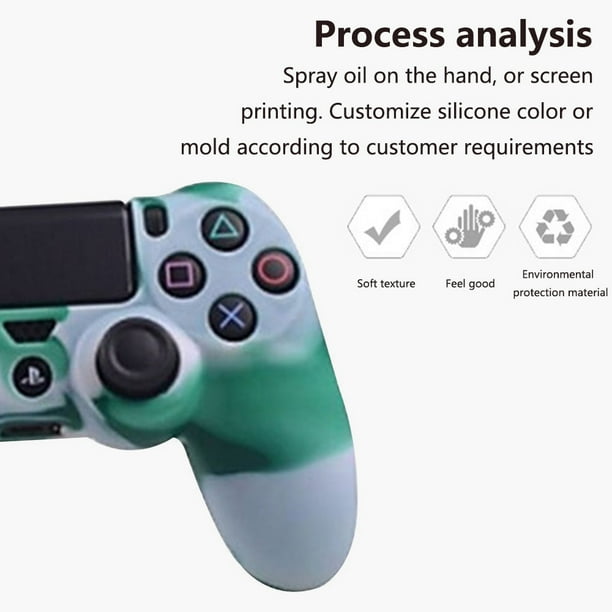 Process analysis

Spray oil on the hand, or screen printing. Customize silicone color or mold according to customer requirements

Soft texture

Feel good

Environmental protection material